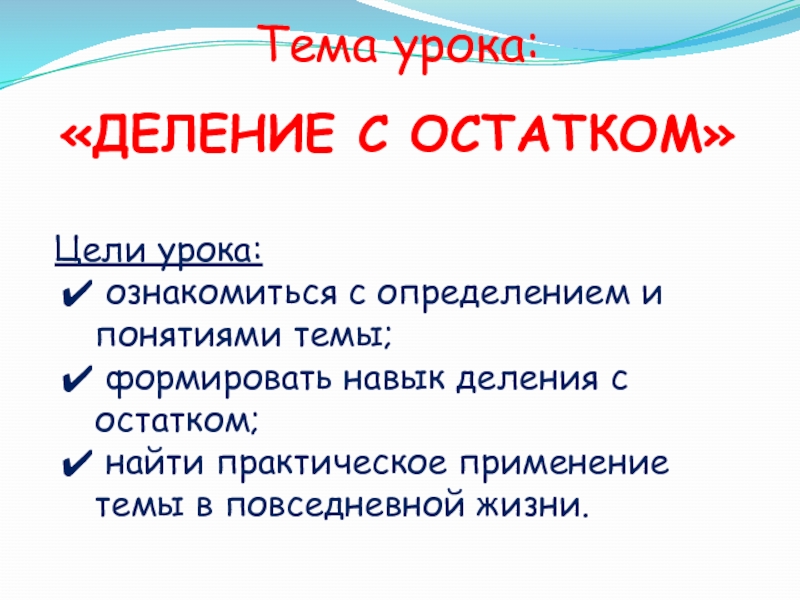 Тема урока:

«ДЕЛЕНИЕ С ОСТАТКОМ»

Цели урока:
✔ ознакомиться с определением и понятиями темы;
✔ формировать навык деления с остатком;
✔ найти практическое применение темы в повседневной жизни.